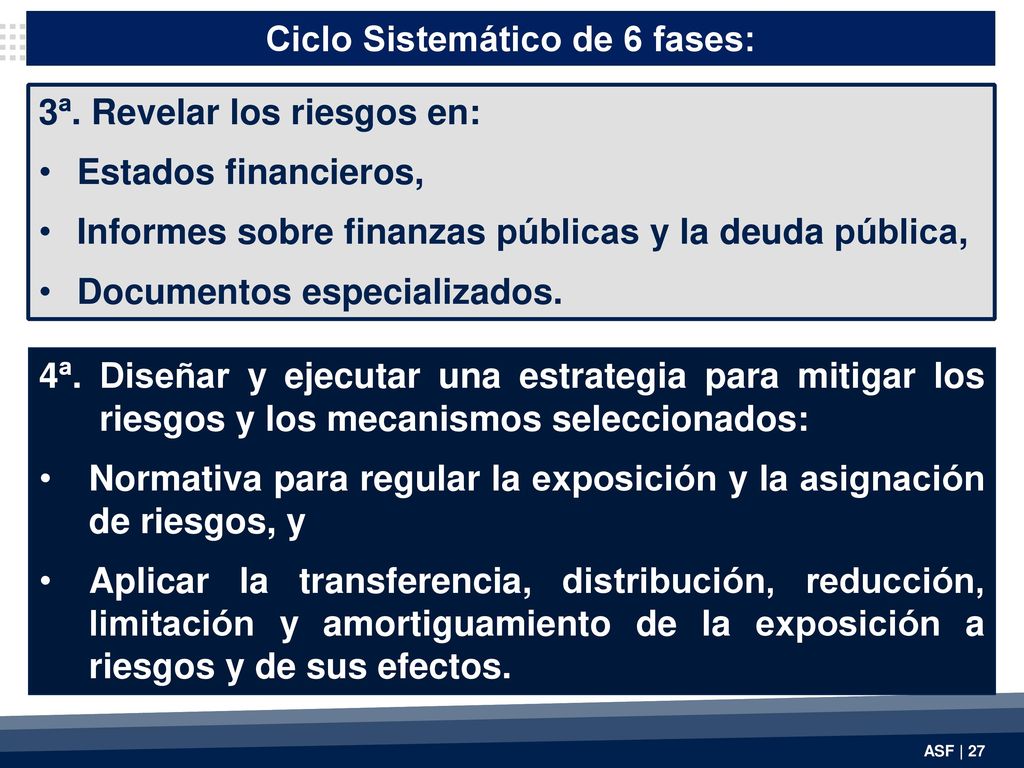 Ciclo Sistemático de 6 fases:

3ª. Revelar los riesgos en:

• Estados financieros,

• Informes sobre finanzas públicas y la deuda pública,

• Documentos especializados.

4ª. Diseñar y ejecutar una estrategia para mitigar los riesgos y los mecanismos seleccionados:

• Normativa para regular la exposición y la asignación de riesgos, y

• Aplicar la transferencia, distribución, reducción, limitación y amortiguamiento de la exposición a riesgos y de sus efectos.

ASF | 27